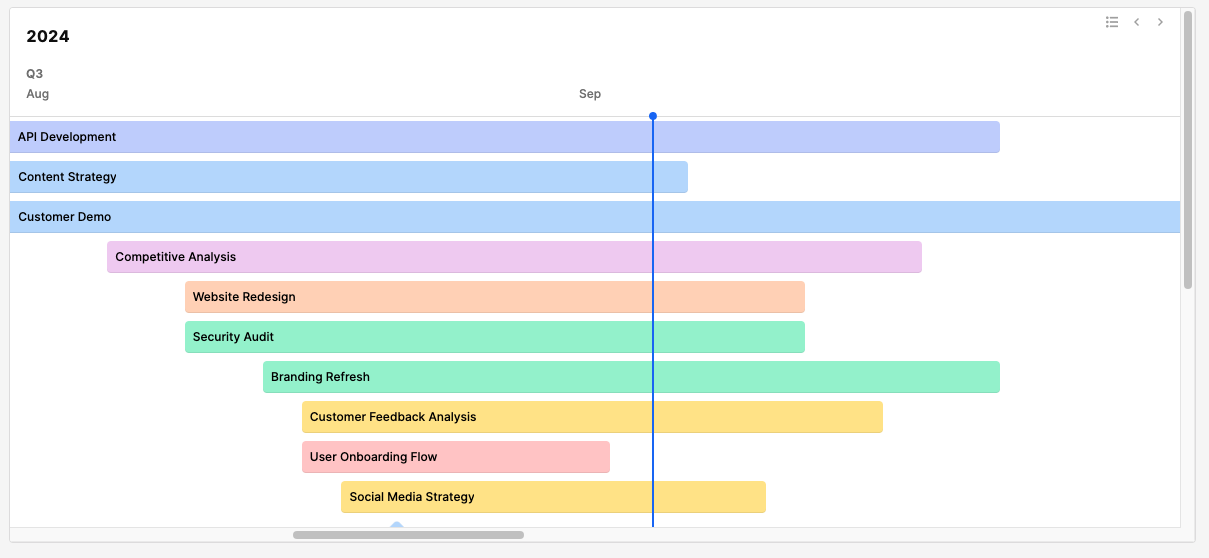 2024

Q3

Aug

Sep

API Development

Content Strategy

Customer Demo

Competitive Analysis

Website Redesign

Security Audit

Branding Refresh

Customer Feedback Analysis

User Onboarding Flow

Social Media Strategy